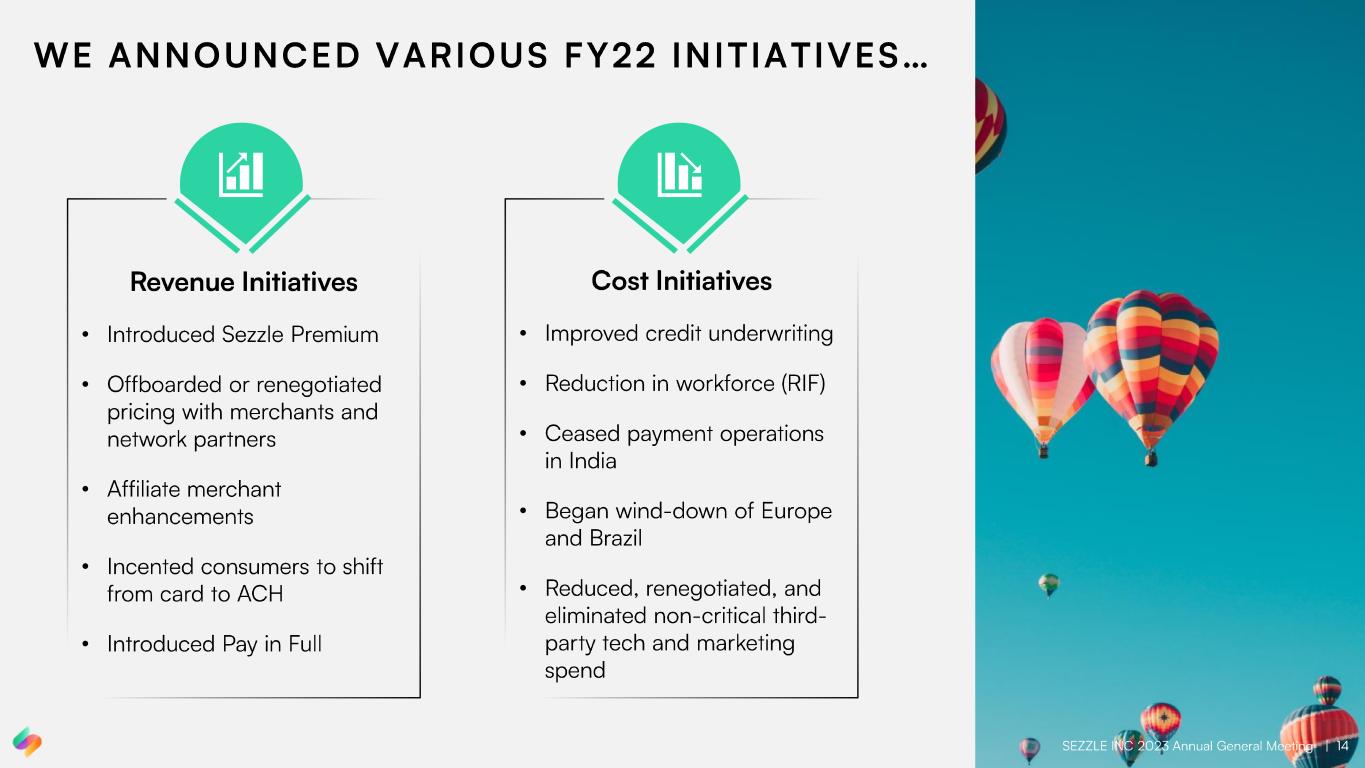 WE ANNOUNCED VARIOUS FY22 INITIATIVES…

Revenue Initiatives

• Introduced Sezzle Premium
• Offboarded or renegotiated pricing with merchants and network partners
• Affiliate merchant enhancements
• Incented consumers to shift from card to ACH
• Introduced Pay in Full

Cost Initiatives

• Improved credit underwriting
• Reduction in workforce (RIF)
• Ceased payment operations in India
• Began wind-down of Europe and Brazil
• Reduced, renegotiated, and eliminated non-critical third-party tech and marketing spend

SEZZLE INC 2023 Annual General Meeting | 14